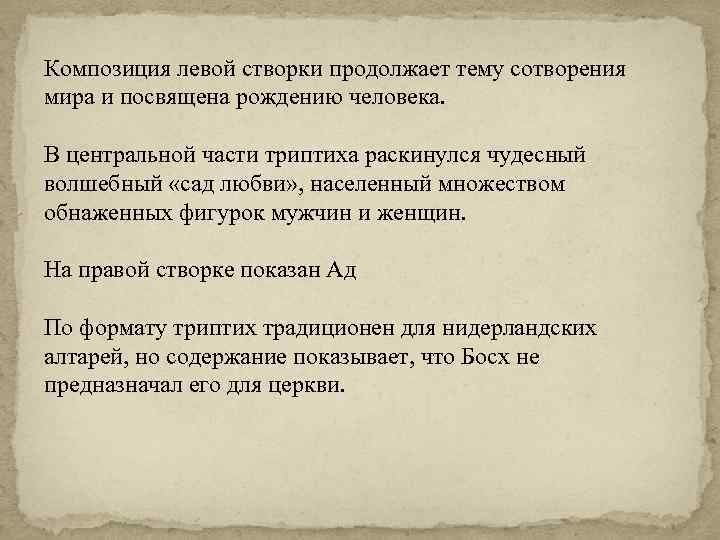 Композиция левой створки продолжает тему сотворения мира и посвящена рождению человека.

В центральной части триптиха раскинулся чудесный волшебный «сад любви», населенный множеством обнаженных фигурок мужчин и женщин.

На правой створке показан Ад

По формату триптих традиционен для нидерландских алтарей, но содержание показывает, что Босх не предназначал его для церкви.